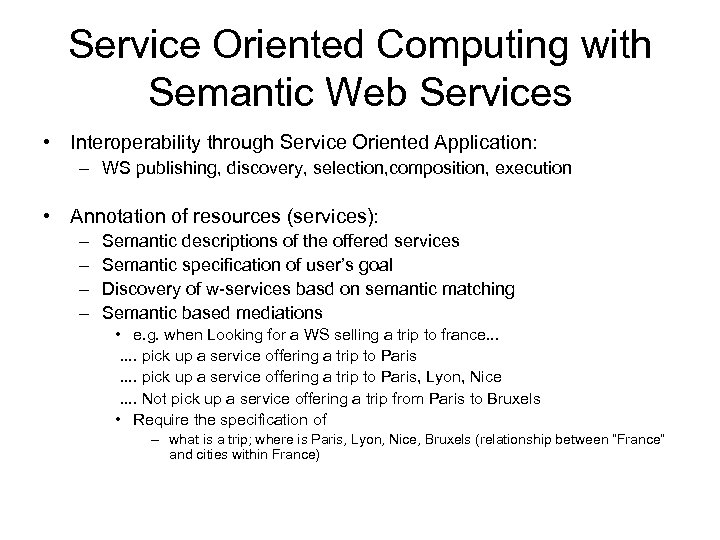 Service Oriented Computing with Semantic Web Services

• Interoperability through Service Oriented Application:
– WS publishing, discovery, selection,composition, execution

• Annotation of resources (services):
– Semantic descriptions of the offered services
– Semantic specification of user's goal
– Discovery of w-services basd on semantic matching
– Semantic based mediations
• e.g. when Looking for a WS selling a trip to france...
.... pick up a service offering a trip to Paris
.... pick up a service offering a trip to Paris, Lyon, Nice
.... Not pick up a service offering a trip from Paris to Bruxels
• Require the specification of
– what is a trip; where is Paris, Lyon, Nice, Bruxels (relationship between "France" and cities within France)